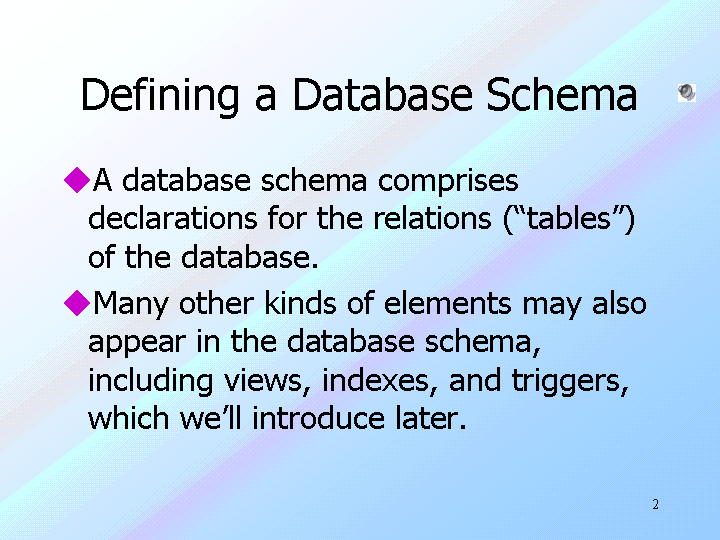 Defining a Database Schema

◆A database schema comprises declarations for the relations (“tables”) of the database.

◆Many other kinds of elements may also appear in the database schema, including views, indexes, and triggers, which we’ll introduce later.

2